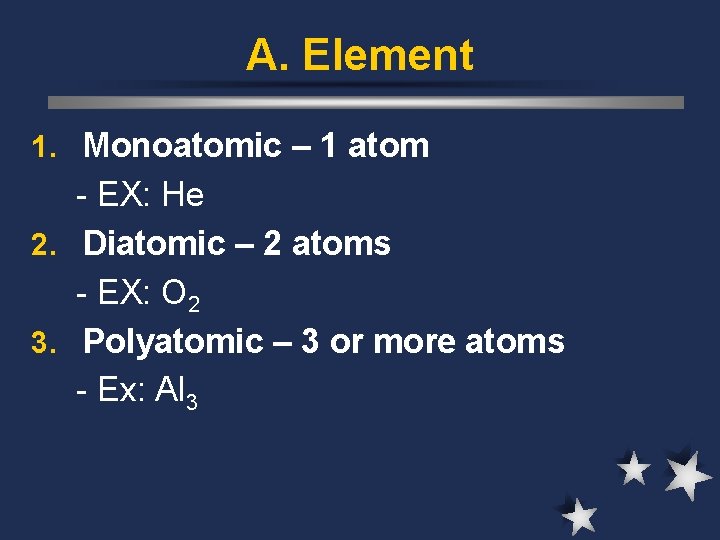 A. Element

1. Monoatomic – 1 atom

- EX: He

2. Diatomic – 2 atoms

- EX: $O_2$

3. Polyatomic – 3 or more atoms

- Ex: $Al_3$